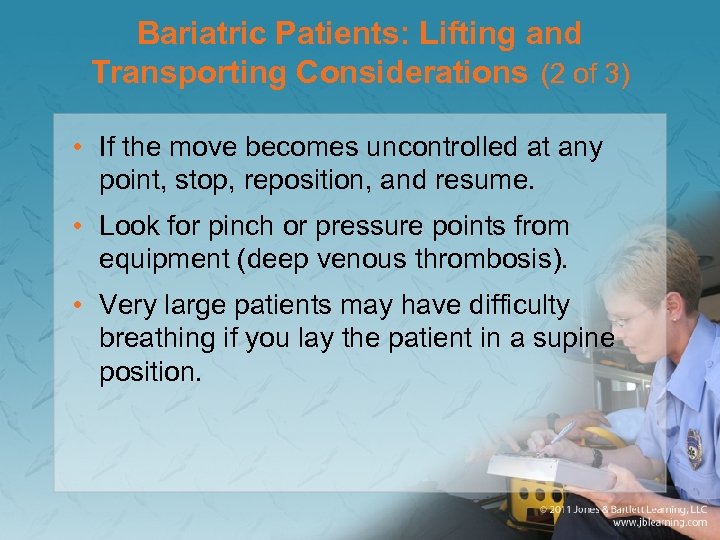 Bariatric Patients: Lifting and Transporting Considerations (2 of 3)

• If the move becomes uncontrolled at any point, stop, reposition, and resume.

• Look for pinch or pressure points from equipment (deep venous thrombosis).

• Very large patients may have difficulty breathing if you lay the patient in a supine position.

© 2011 Jones & Bartlett Learning, LLC
www.jblearning.com